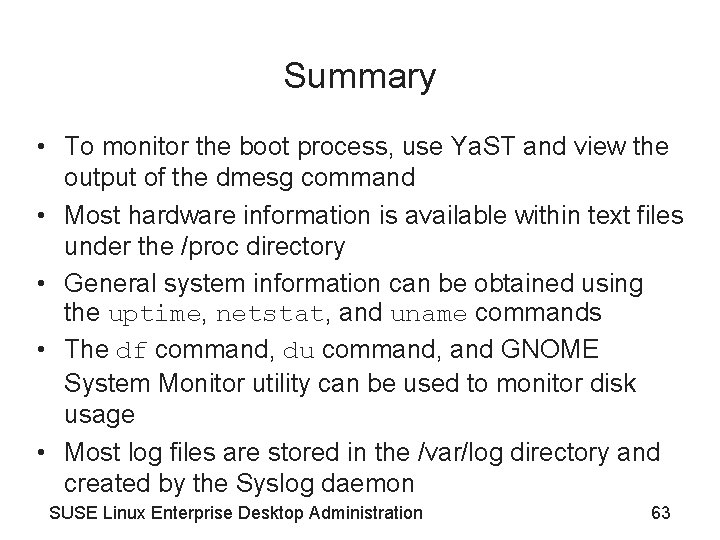 Summary

• To monitor the boot process, use YaST and view the output of the dmesg command

• Most hardware information is available within text files under the /proc directory

• General system information can be obtained using the uptime, netstat, and uname commands

• The df command, du command, and GNOME System Monitor utility can be used to monitor disk usage

• Most log files are stored in the /var/log directory and created by the Syslog daemon

SUSE Linux Enterprise Desktop Administration

63